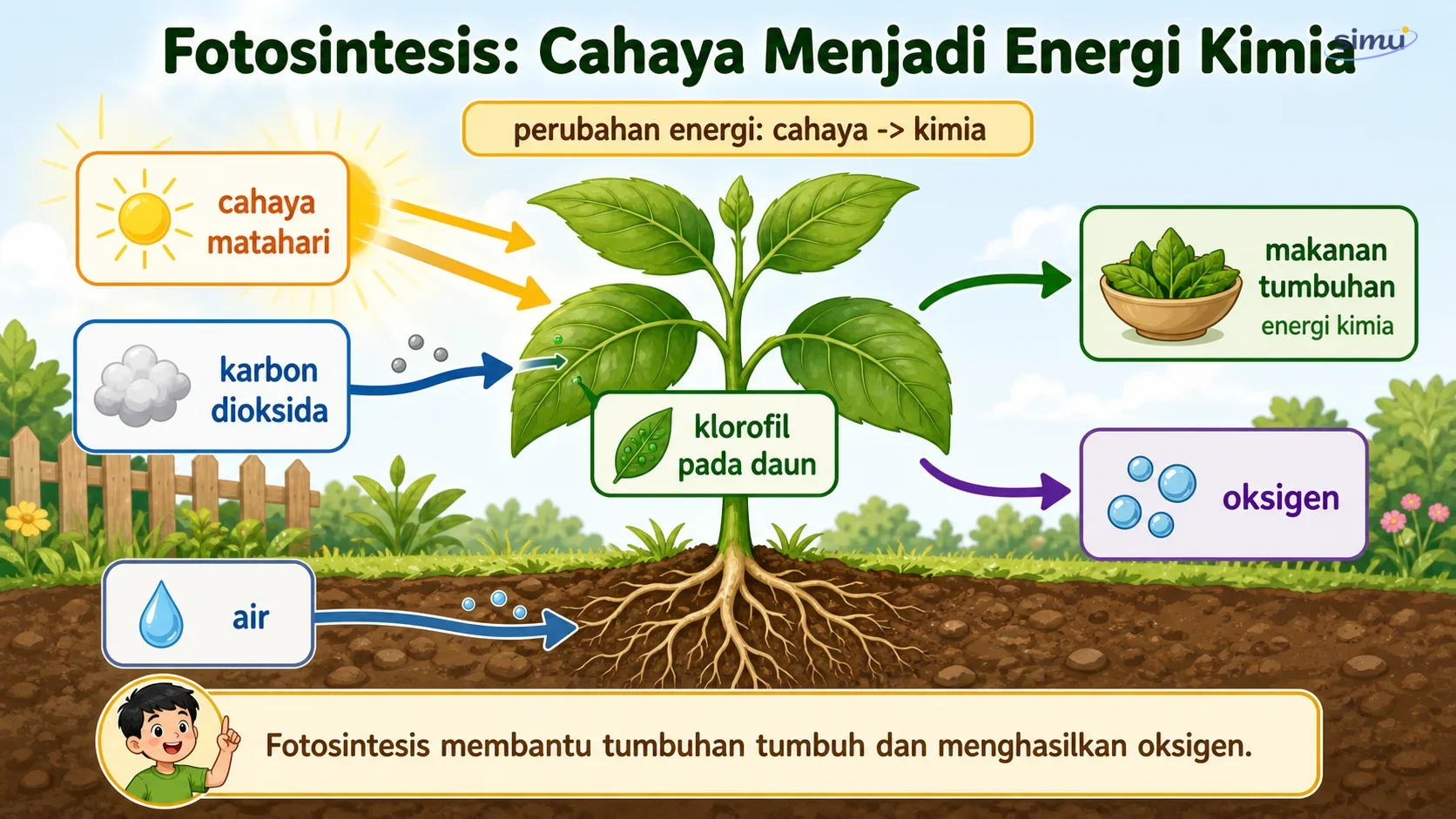 Fotosintesis: Cahaya Menjadi Energi Kimia

simu

perubahan energi: cahaya -> kimia

cahaya matahari

karbon dioksida

air

klorofil pada daun

makanan tumbuhan
energi kimia

oksigen

Fotosintesis membantu tumbuhan tumbuh dan menghasilkan oksigen.